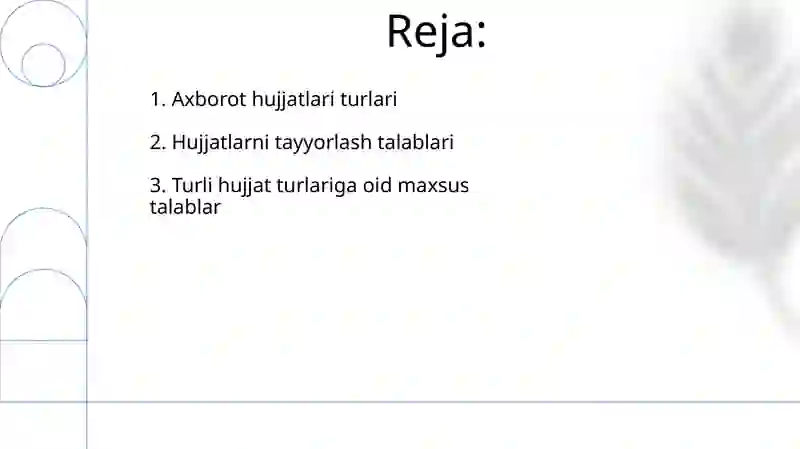 Reja:

1. Axborot hujjatlari turlari

2. Hujjatlarni tayyorlash talablari

3. Turli hujjat turlariga oid maxsus talablar